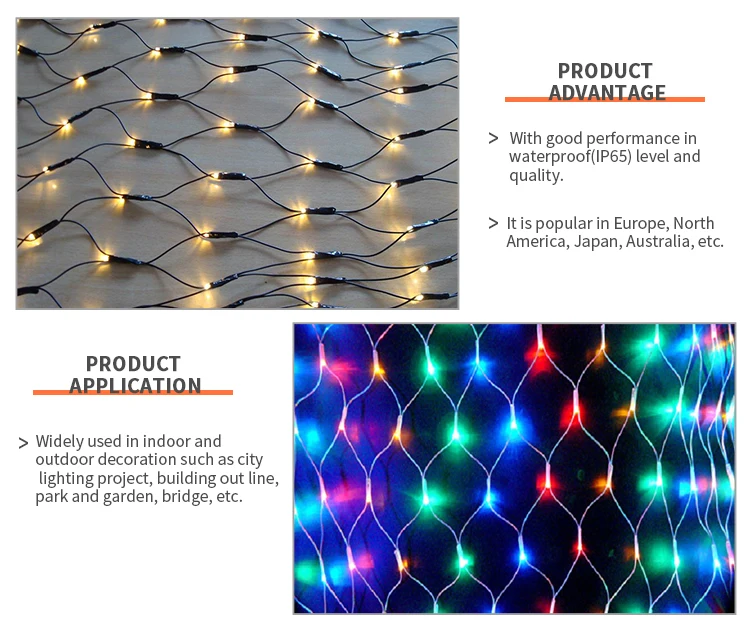 PRODUCT
ADVANTAGE

> With good performance in waterproof(IP65) level and quality.

> It is popular in Europe, North America, Japan, Australia, etc.

PRODUCT
APPLICATION

> Widely used in indoor and outdoor decoration such as city lighting project, building out line, park and garden, bridge, etc.